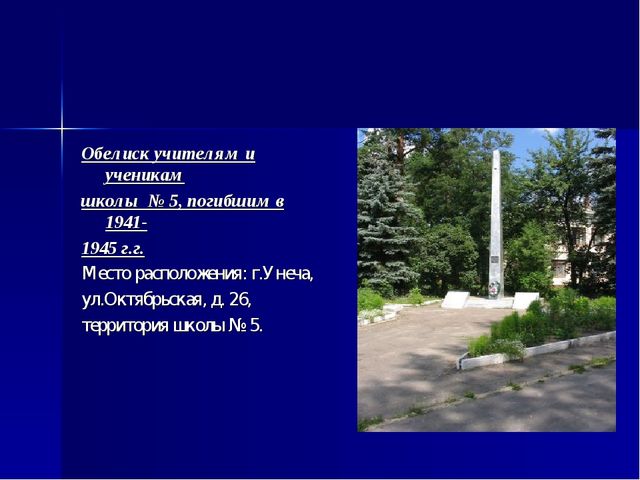 Обелиск учителям и ученикам школы № 5, погибшим в 1941-1945 г.г.

Место расположения: г.Унеча, ул.Октябрьская, д. 26, территория школы № 5.